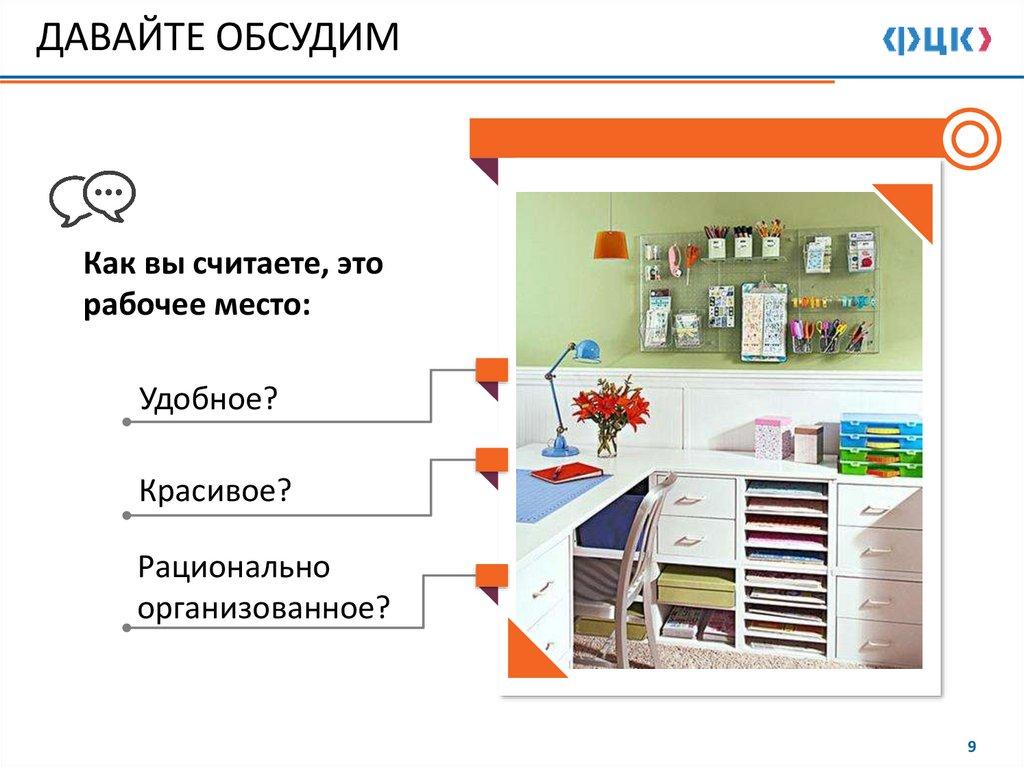 ДАВАЙТЕ ОБСУДИМ

РЦК

Как вы считаете, это рабочее место:

Удобное?

Красивое?

Рационально организованное?

9